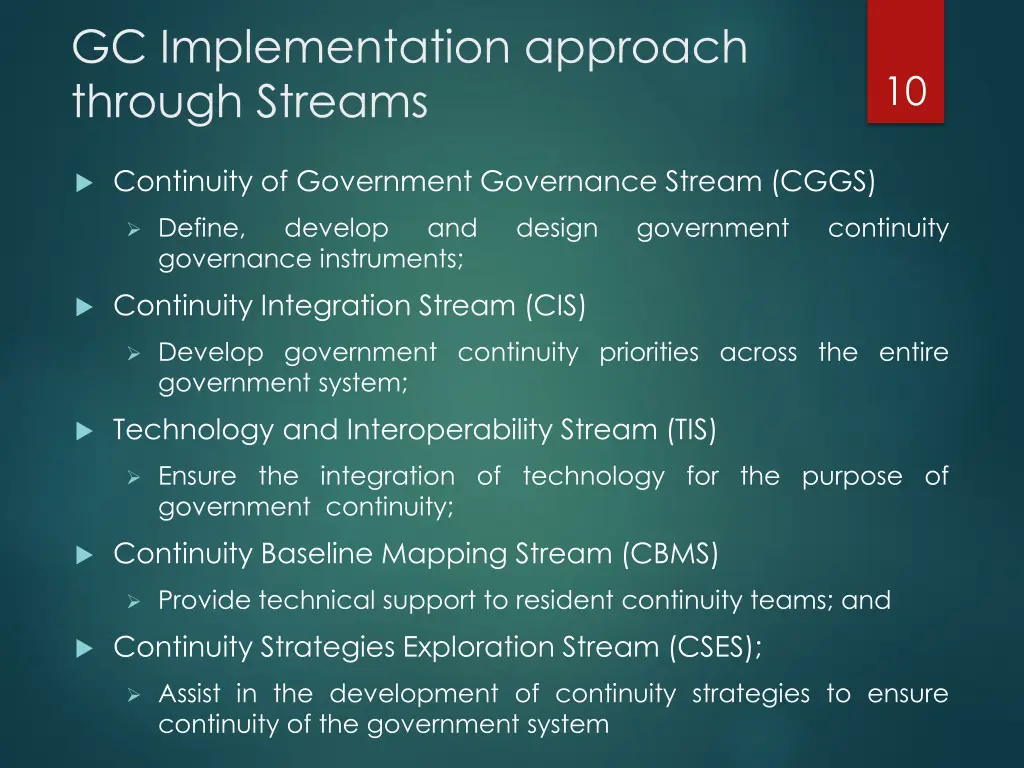 GC Implementation approach through Streams

10

Continuity of Government Governance Stream (CGGS)

Define, develop and design government continuity governance instruments;

Continuity Integration Stream (CIS)

Develop government continuity priorities across the entire government system;

Technology and Interoperability Stream (TIS)

Ensure the integration of technology for the purpose of government continuity;

Continuity Baseline Mapping Stream (CBMS)

Provide technical support to resident continuity teams; and

Continuity Strategies Exploration Stream (CSES);

Assist in the development of continuity strategies to ensure continuity of the government system